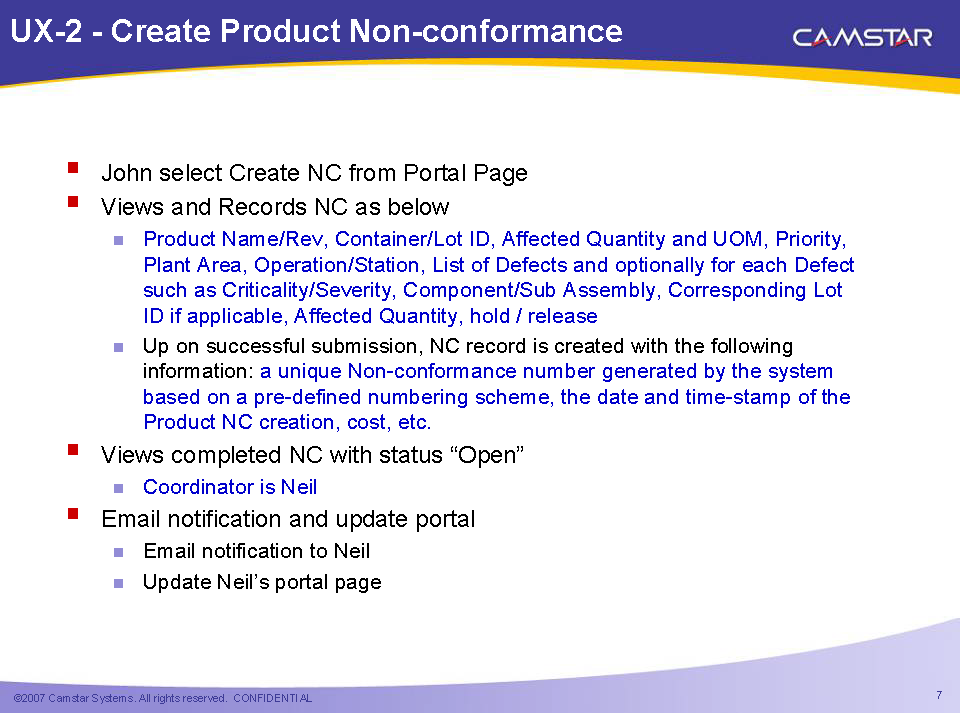 UX-2 - Create Product Non-conformance

CAMSTAR

- John select Create NC from Portal Page
- Views and Records NC as below
  - Product Name/Rev, Container/Lot ID, Affected Quantity and UOM, Priority, Plant Area, Operation/Station, List of Defects and optionally for each Defect such as Criticality/Severity, Component/Sub Assembly, Corresponding Lot ID if applicable, Affected Quantity, hold / release
  - Up on successful submission, NC record is created with the following information: a unique Non-conformance number generated by the system based on a pre-defined numbering scheme, the date and time-stamp of the Product NC creation, cost, etc.
- Views completed NC with status “Open”
  - Coordinator is Neil
- Email notification and update portal
  - Email notification to Neil
  - Update Neil’s portal page

©2007 Camstar Systems. All rights reserved. CONFIDENTIAL

7